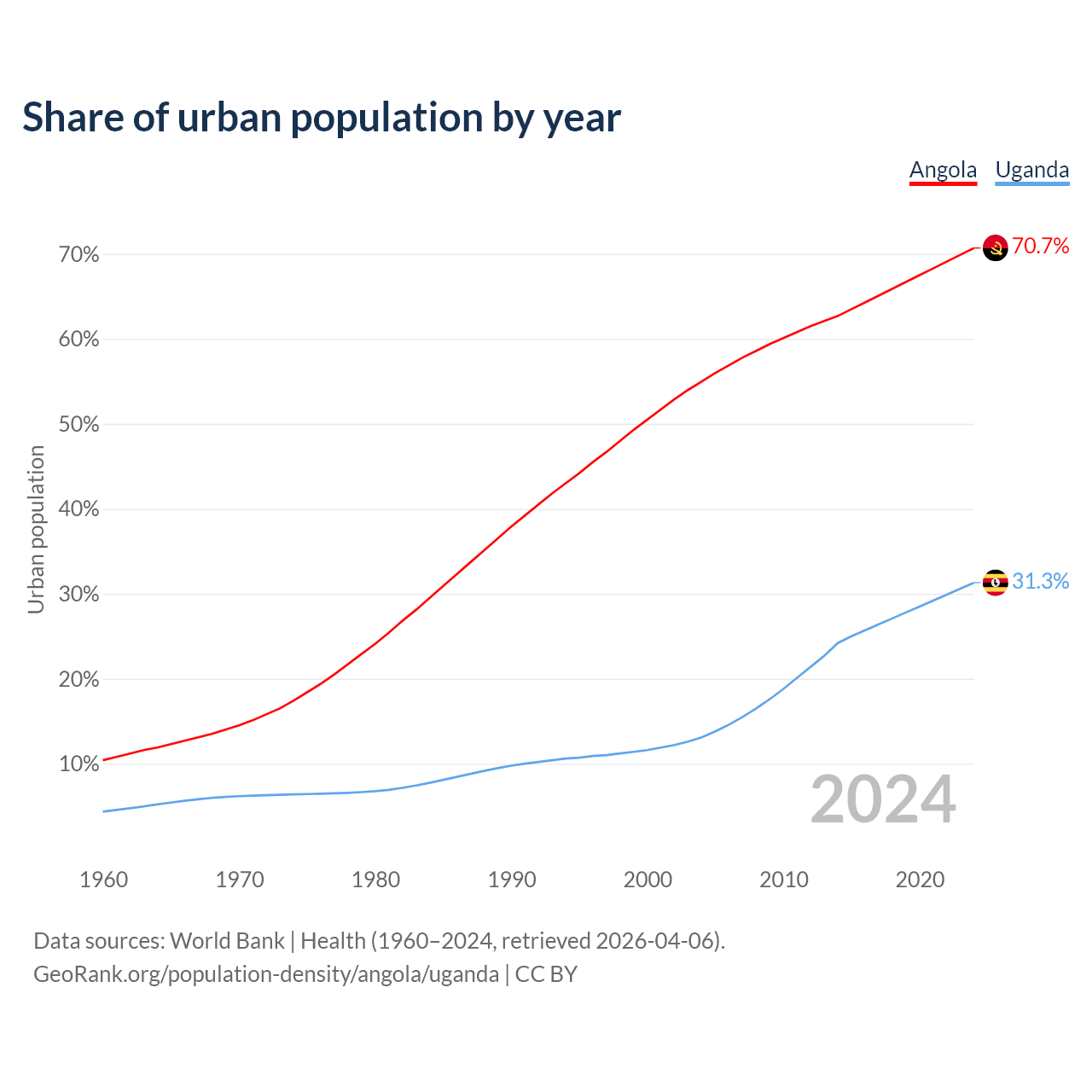 Share of urban population by year

Angola Uganda

Urban population

70%
60%
50%
40%
30%
20%
10%

70.7%
31.3%

2024

1960 1970 1980 1990 2000 2010 2020

Data sources: World Bank | Health (1960–2024, retrieved 2026-04-06).
GeoRank.org/population-density/angola/uganda | CC BY